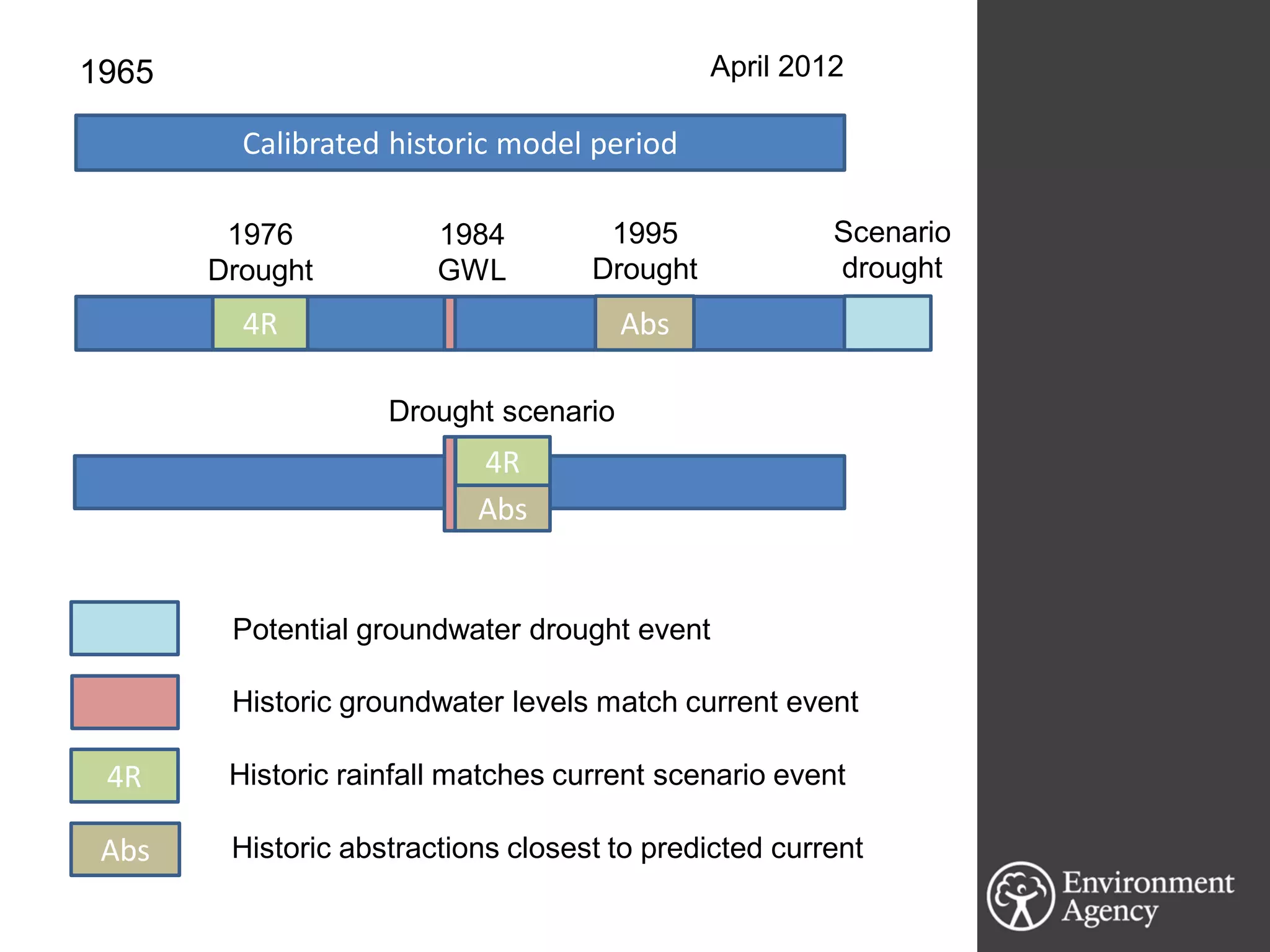 1965

April 2012

Calibrated historic model period

1976 Drought

1984 GWL

1995 Drought

Scenario drought

4R

Abs

Drought scenario

4R

Abs

Potential groundwater drought event

Historic groundwater levels match current event

4R

Historic rainfall matches current scenario event

Abs

Historic abstractions closest to predicted current

Environment Agency